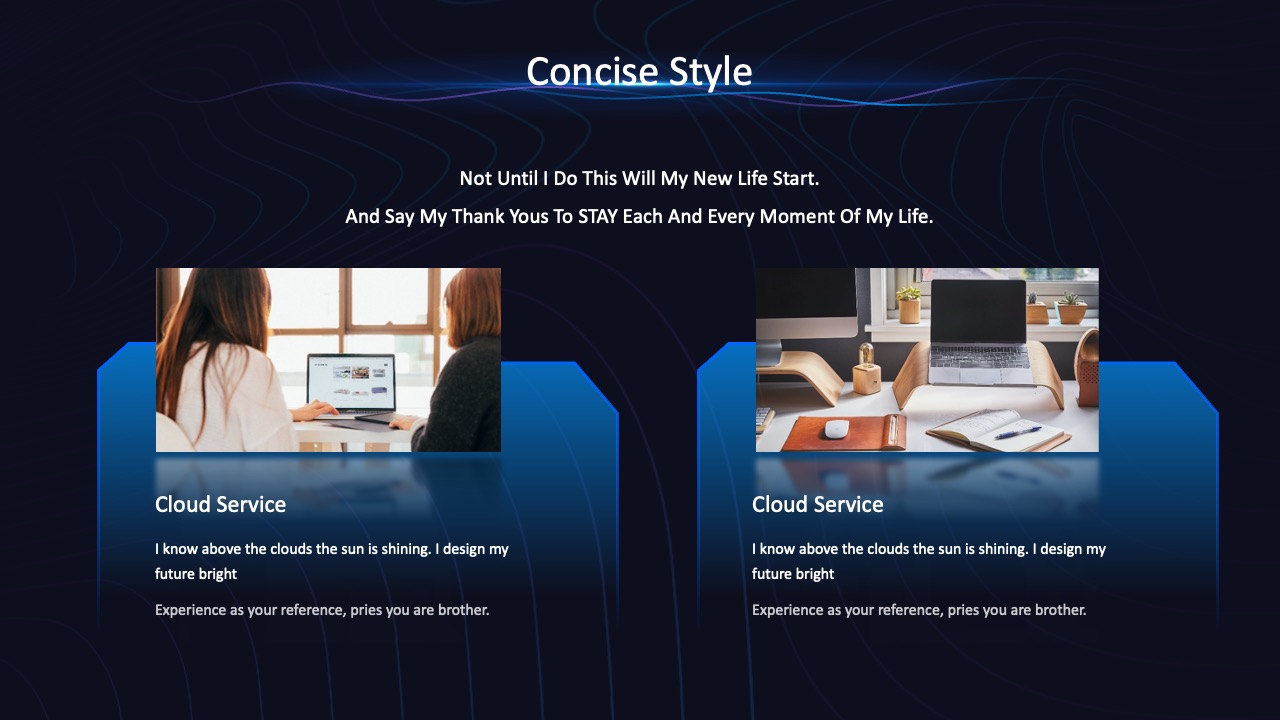 Concise Style

Not Until I Do This Will My New Life Start.
And Say My Thank Yous To STAY Each And Every Moment Of My Life.

Cloud Service

I know above the clouds the sun is shining. I design my future bright

Experience as your reference, pries you are brother.

Cloud Service

I know above the clouds the sun is shining. I design my future bright

Experience as your reference, pries you are brother.